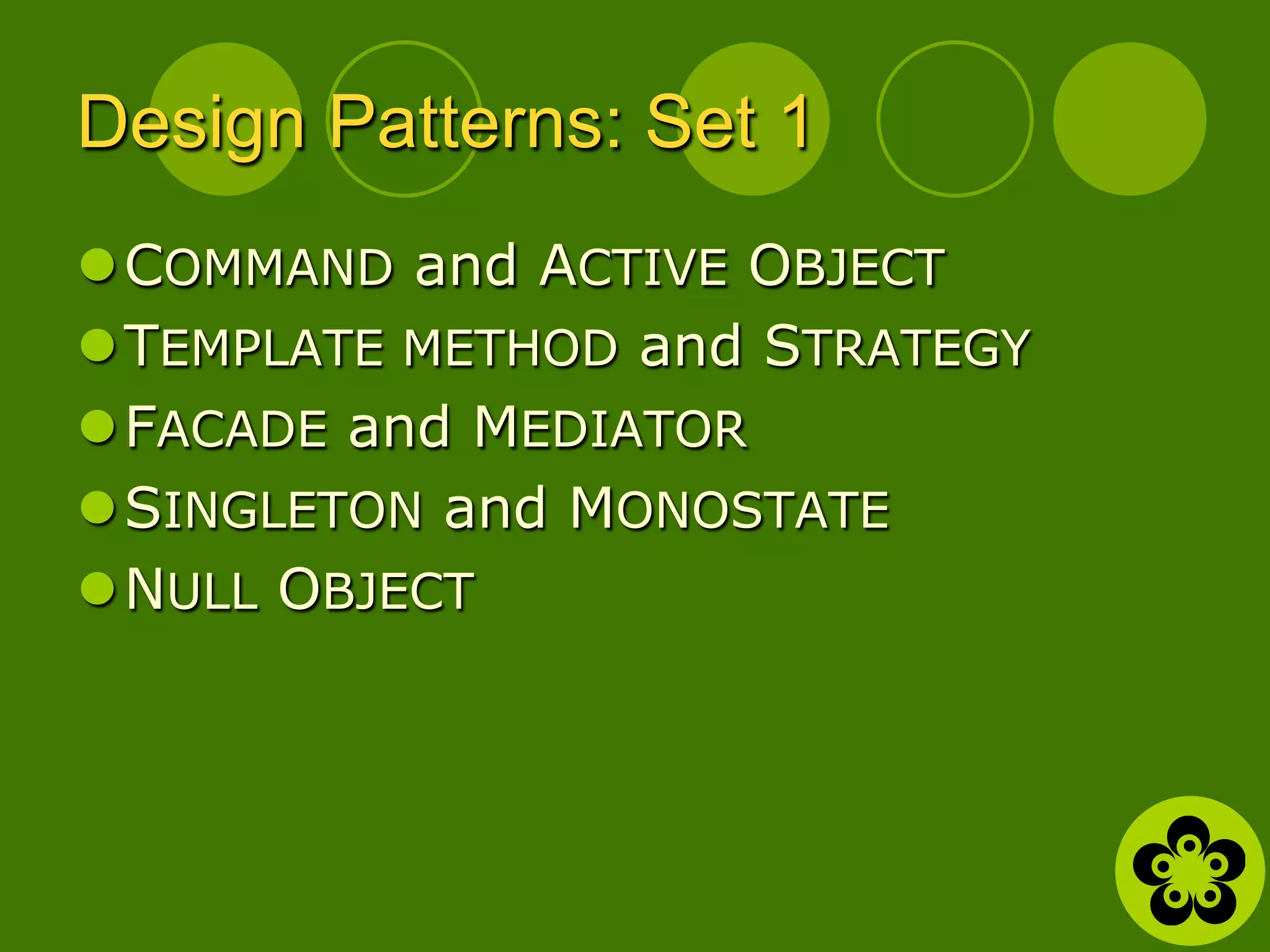 Design Patterns: Set 1

- COMMAND and ACTIVE OBJECT
- TEMPLATE METHOD and STRATEGY
- FACADE and MEDIATOR
- SINGLETON and MONOSTATE
- NULL OBJECT